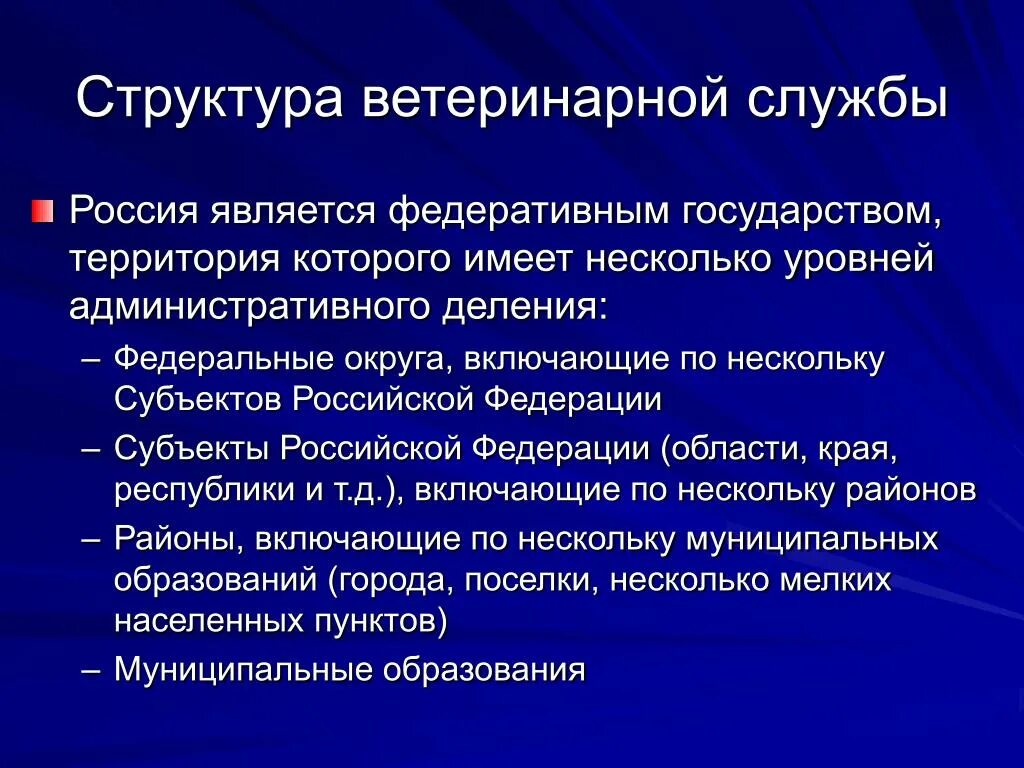 Структура ветеринарной службы

Россия является федеративным государством, территория которого имеет несколько уровней административного деления:

– Федеральные округа, включающие по нескольку Субъектов Российской Федерации
– Субъекты Российской Федерации (области, края, республики и т.д.), включающие по нескольку районов
– Районы, включающие по нескольку муниципальных образований (города, поселки, несколько мелких населенных пунктов)
– Муниципальные образования